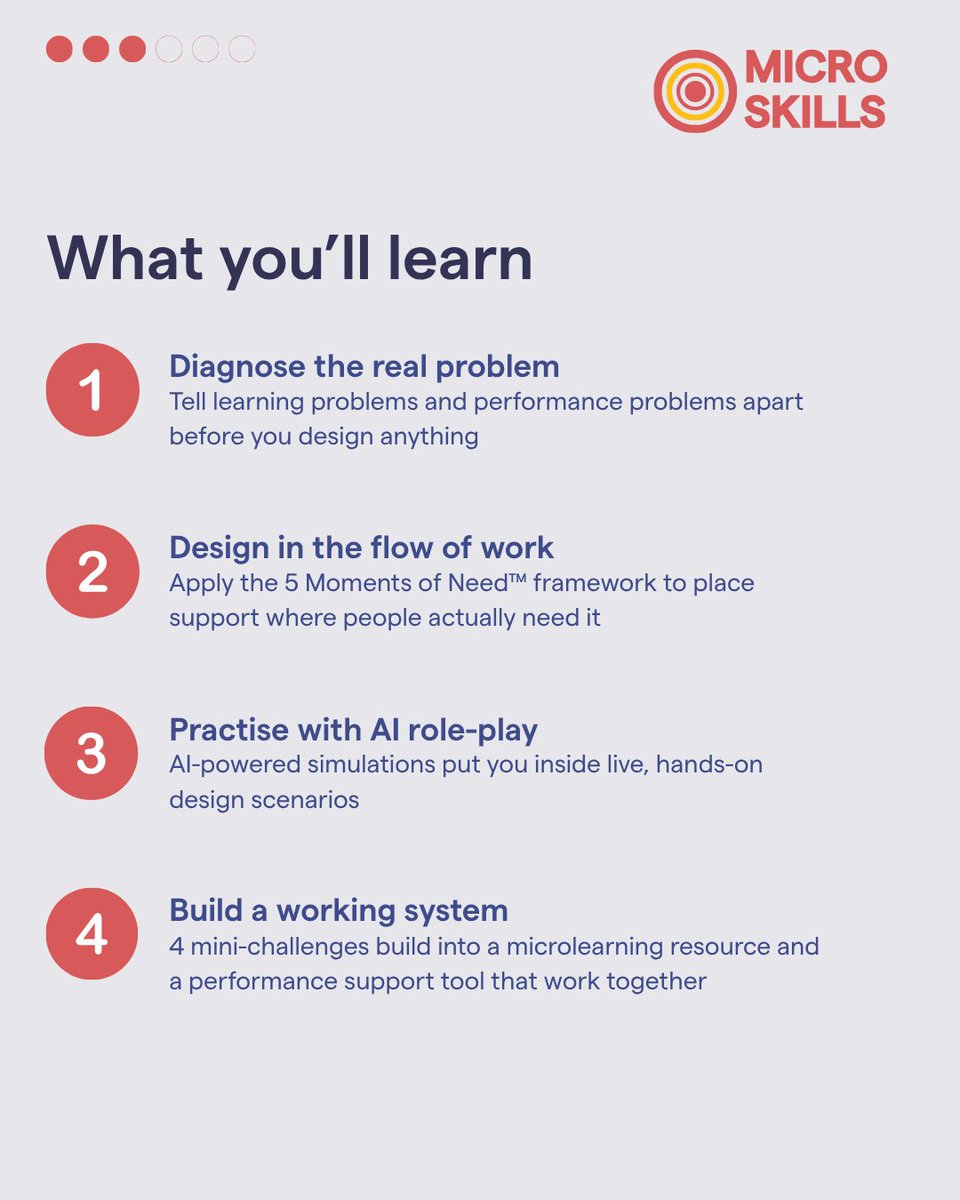 MICRO SKILLS

What you'll learn

1
Diagnose the real problem
Tell learning problems and performance problems apart before you design anything

2
Design in the flow of work
Apply the 5 Moments of Need™ framework to place support where people actually need it

3
Practise with AI role-play
AI-powered simulations put you inside live, hands-on design scenarios

4
Build a working system
4 mini-challenges build into a microlearning resource and a performance support tool that work together